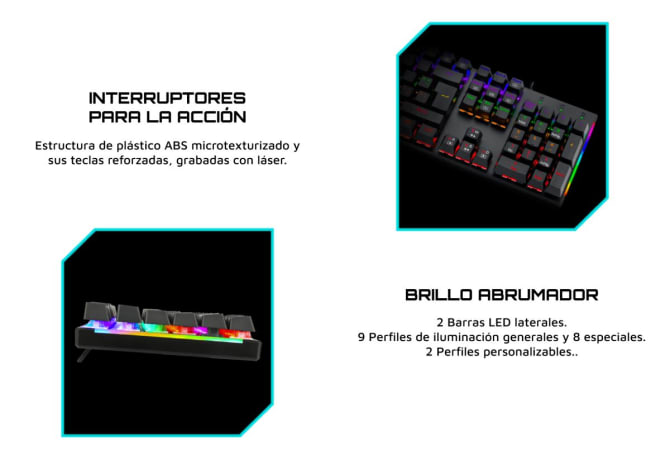 INTERRUPTORES PARA LA ACCIÓN

Estructura de plástico ABS microtexturizado y sus teclas reforzadas, grabadas con láser.

BRILLO ABRUMADOR

2 Barras LED laterales.
9 Perfiles de iluminación generales y 8 especiales.
2 Perfiles personalizables..